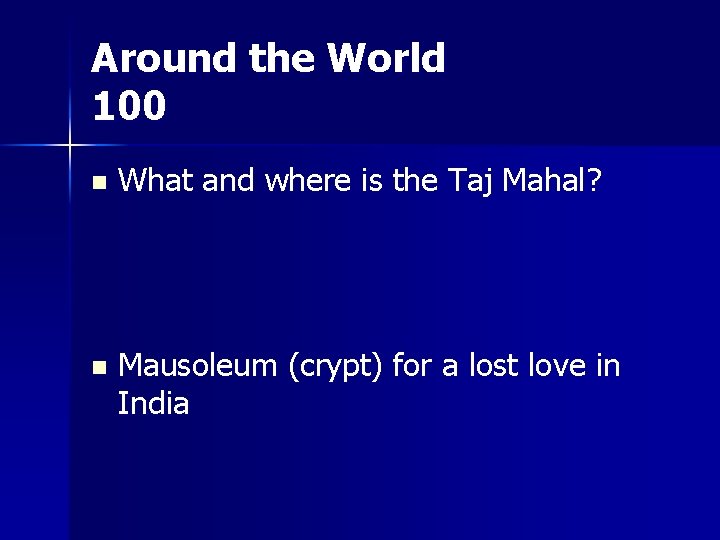 Around the World
100

- What and where is the Taj Mahal?

- Mausoleum (crypt) for a lost love in India